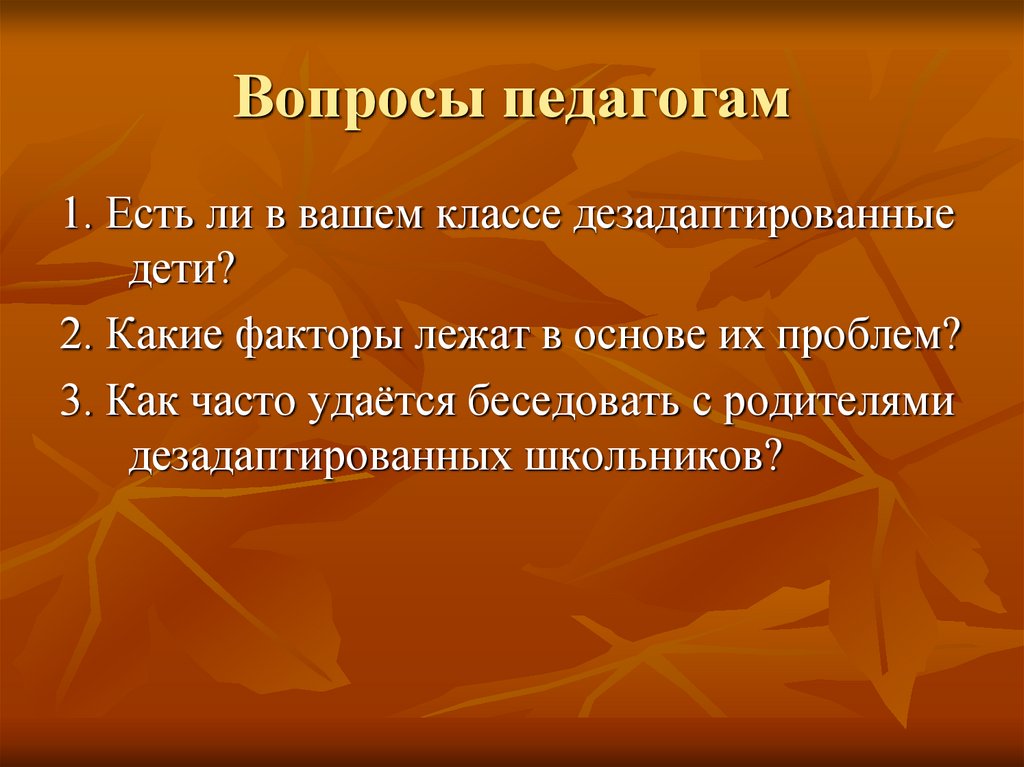 Вопросы педагогам

1. Есть ли в вашем классе дезадаптированные дети?

2. Какие факторы лежат в основе их проблем?

3. Как часто удаётся беседовать с родителями дезадаптированных школьников?